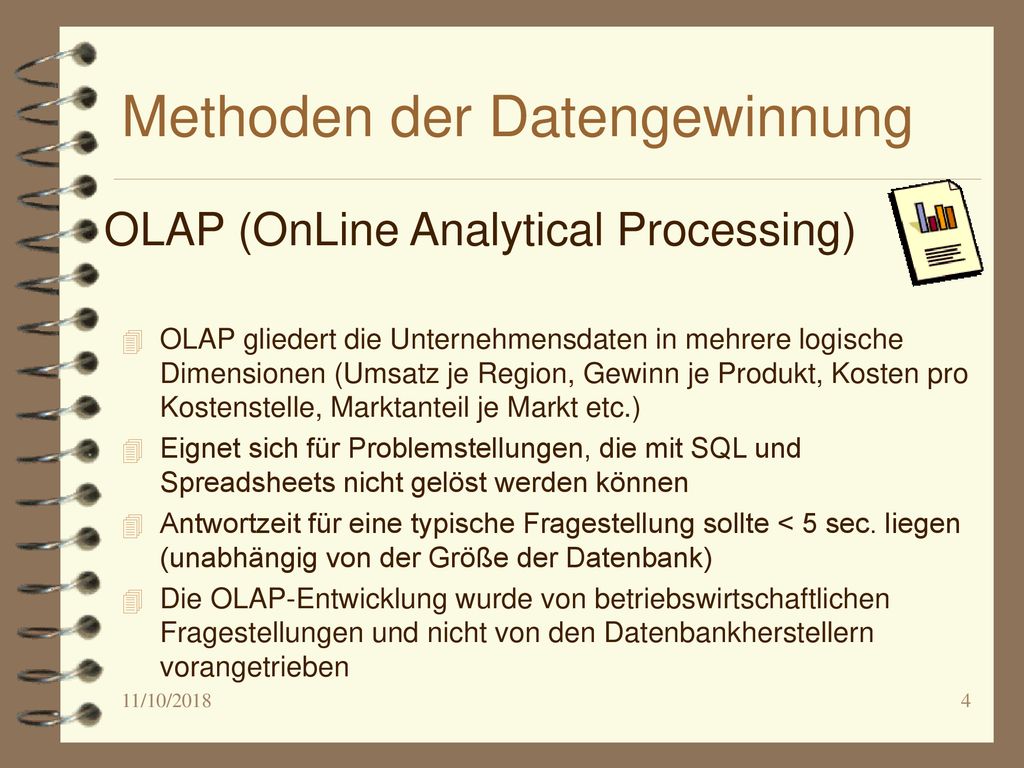 Methoden der Datengewinnung

OLAP (OnLine Analytical Processing)

OLAP gliedert die Unternehmensdaten in mehrere logische Dimensionen (Umsatz je Region, Gewinn je Produkt, Kosten pro Kostenstelle, Marktanteil je Markt etc.)

Eignet sich für Problemstellungen, die mit SQL und Spreadsheets nicht gelöst werden können

Antwortzeit für eine typische Fragestellung sollte < 5 sec. liegen (unabhängig von der Größe der Datenbank)

Die OLAP-Entwicklung wurde von betriebswirtschaftlichen Fragestellungen und nicht von den Datenbankherstellern vorangetrieben

11/10/2018

4